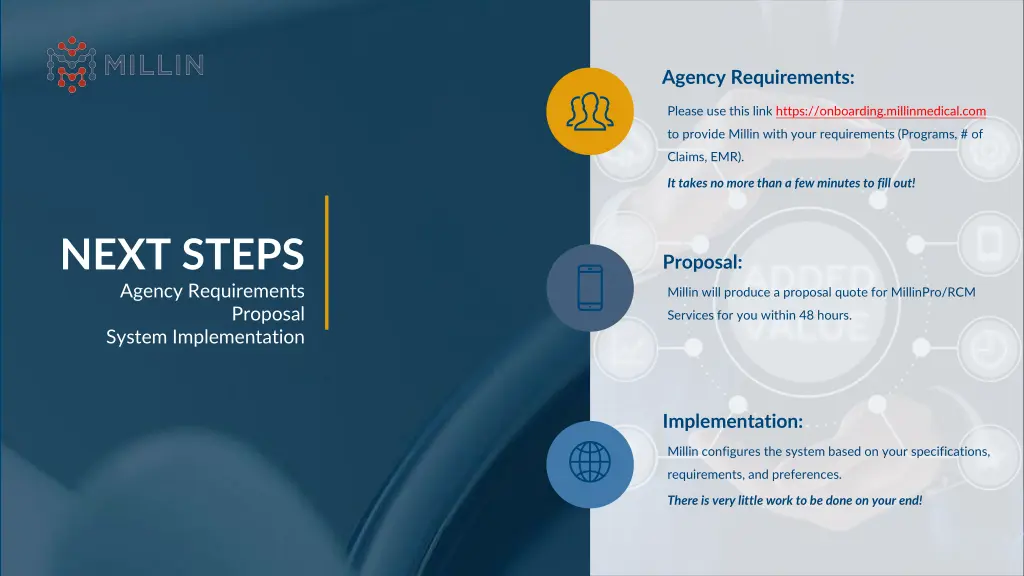 MILLIN

NEXT STEPS
Agency Requirements
Proposal
System Implementation

Agency Requirements:
Please use this link https://onboarding.millinmedical.com to provide Millin with your requirements (Programs, # of Claims, EMR).
It takes no more than a few minutes to fill out!

Proposal:
Millin will produce a proposal quote for MillinPro/RCM Services for you within 48 hours.

Implementation:
Millin configures the system based on your specifications, requirements, and preferences.
There is very little work to be done on your end!